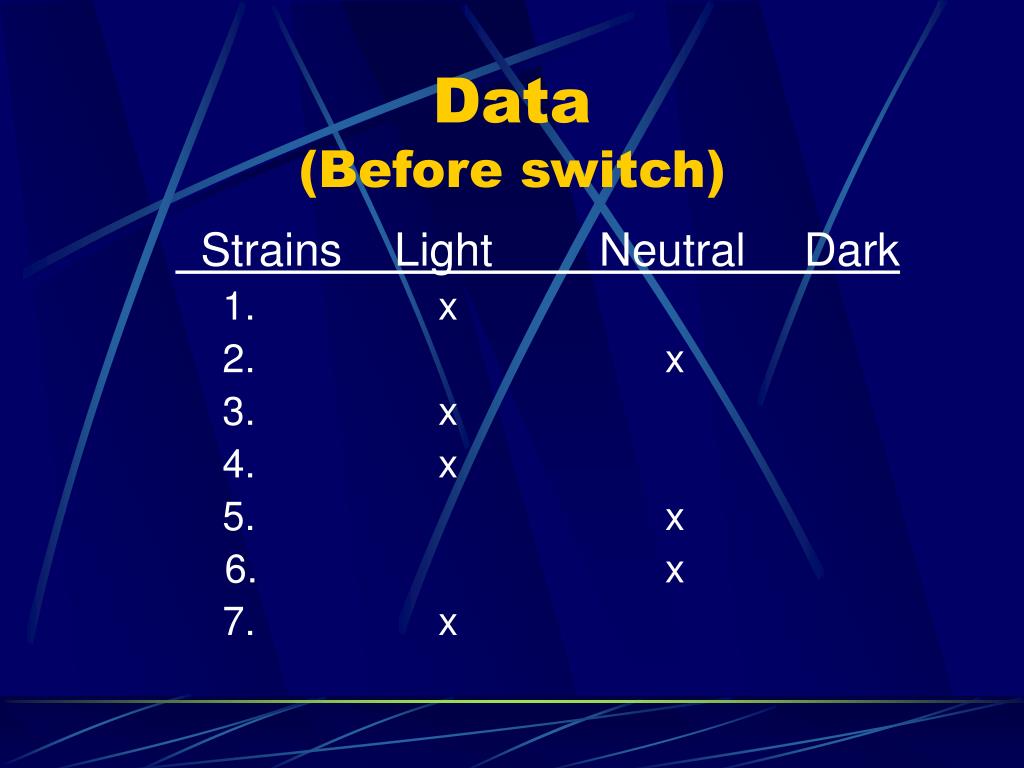 Data
(Before switch)

| Strains | Light | Neutral | Dark |
|---|---|---|---|
| 1. | x | | |
| 2. | | x | |
| 3. | x | | |
| 4. | x | | |
| 5. | | x | |
| 6. | | x | |
| 7. | x | | |